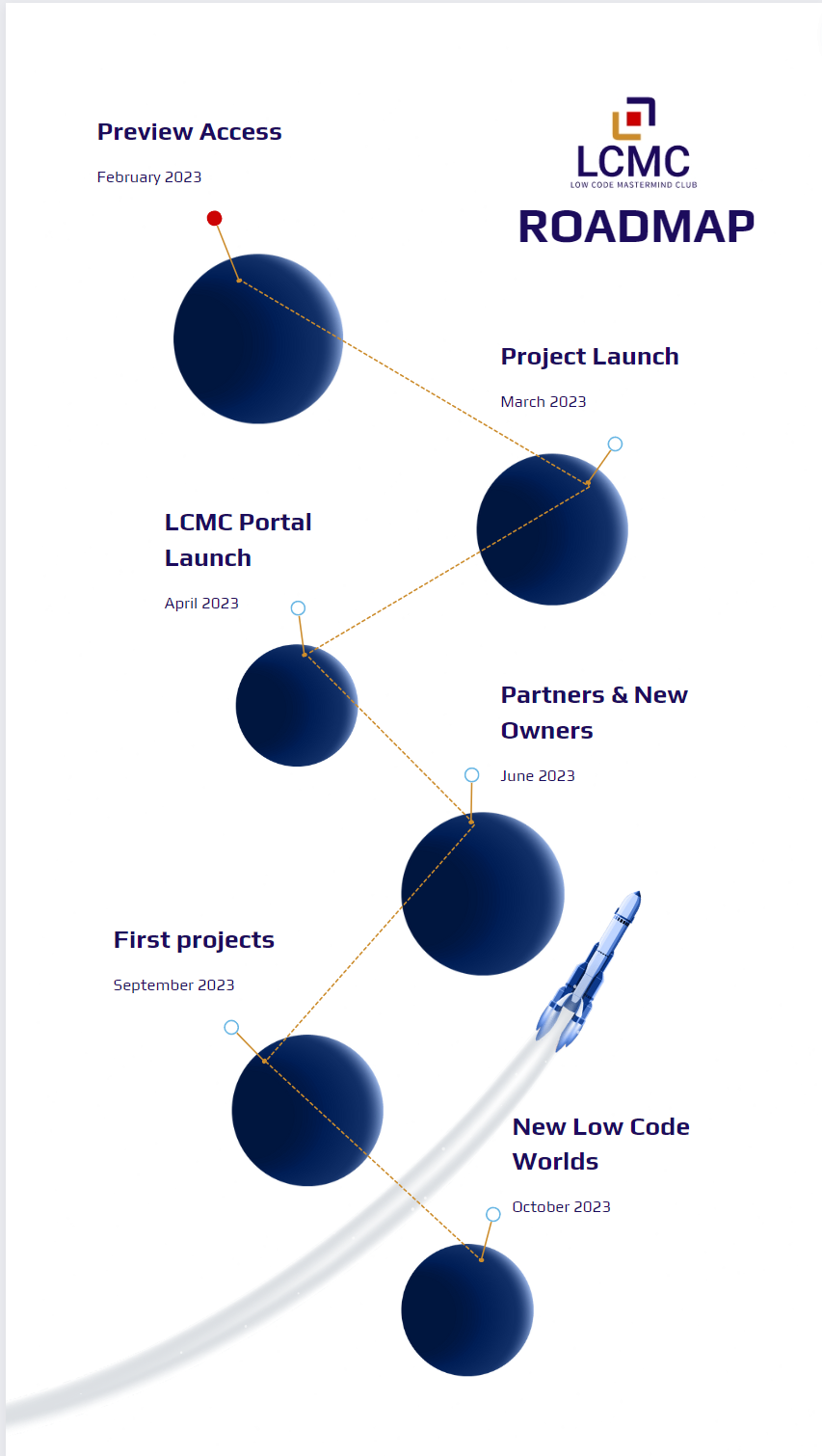 Preview Access

February 2023

LCMC
LOW CODE MASTERMIND CLUB

ROADMAP

Project Launch

March 2023

LCMC Portal Launch

April 2023

Partners & New Owners

June 2023

First projects

September 2023

New Low Code Worlds

October 2023